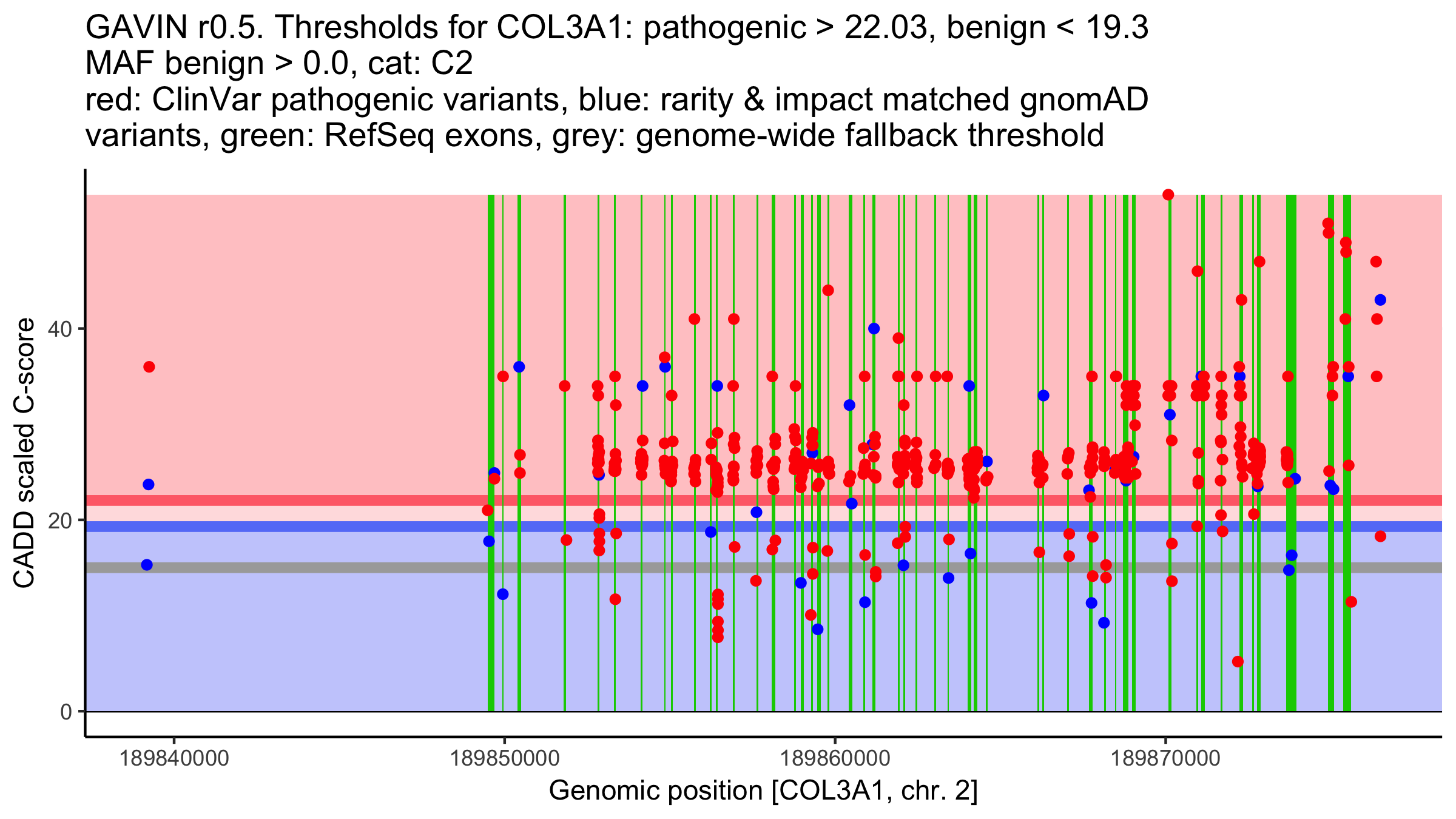 GAVIN r0.5. Thresholds for COL3A1: pathogenic > 22.03, benign < 19.3
MAF benign > 0.0, cat: C2
red: ClinVar pathogenic variants, blue: rarity & impact matched gnomAD variants, green: RefSeq exons, grey: genome-wide fallback threshold

CADD scaled C-score

40
20
0

189840000
189850000
189860000
189870000

Genomic position [COL3A1, chr. 2]